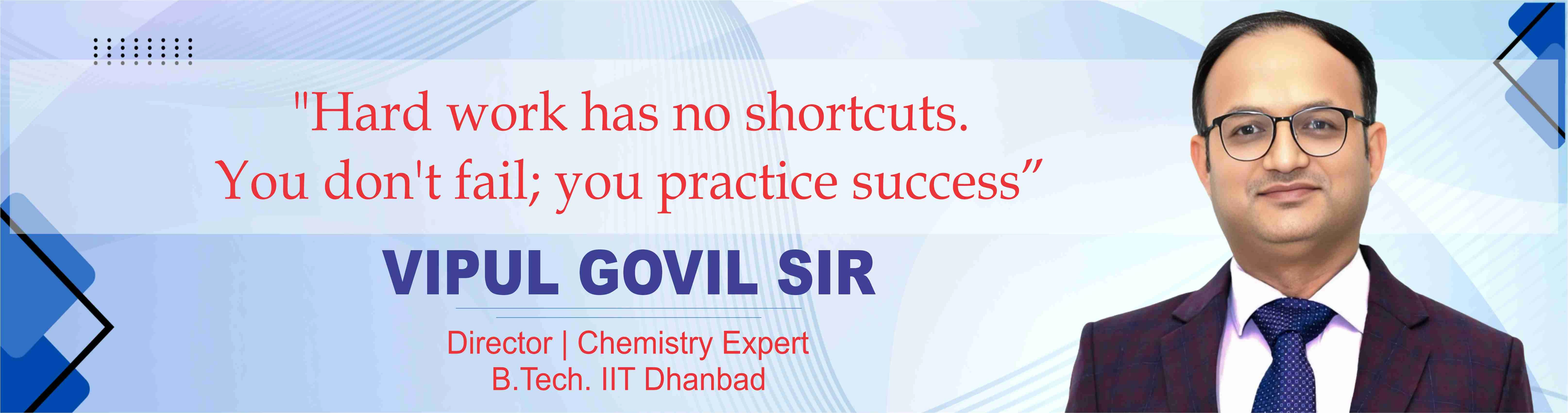 "Hard work has no shortcuts.
You don't fail; you practice success”

VIPUL GOVIL SIR

Director | Chemistry Expert
B.Tech. IIT Dhanbad